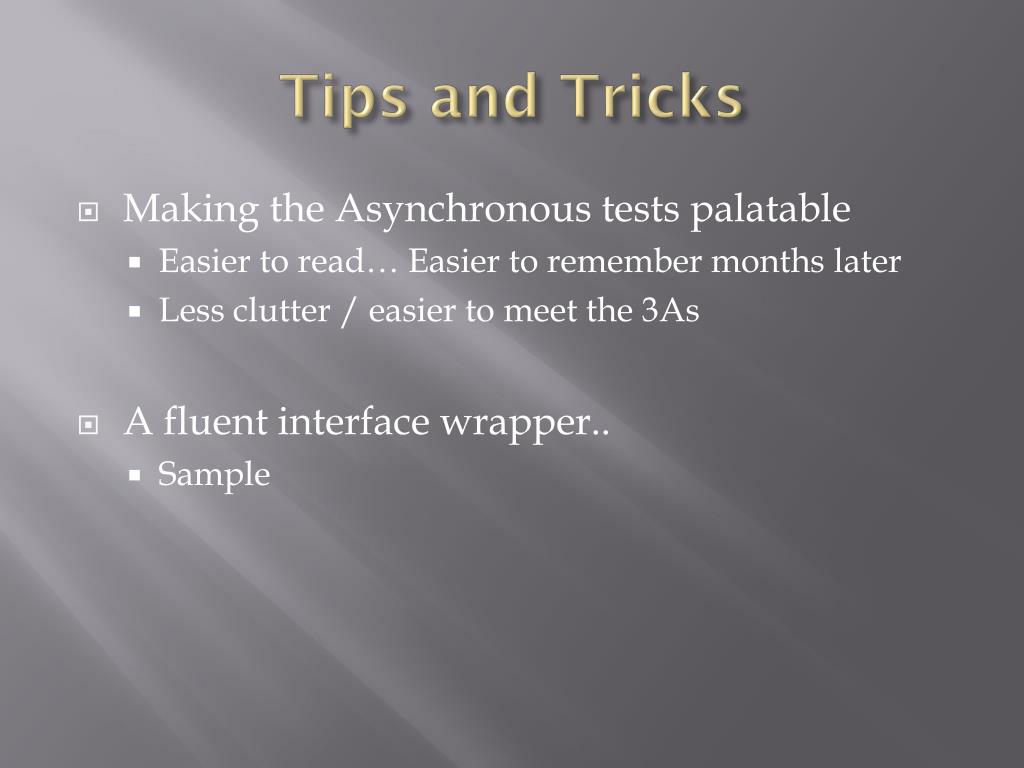 Tips and Tricks

Making the Asynchronous tests palatable
Easier to read… Easier to remember months later
Less clutter / easier to meet the 3As

A fluent interface wrapper..
Sample